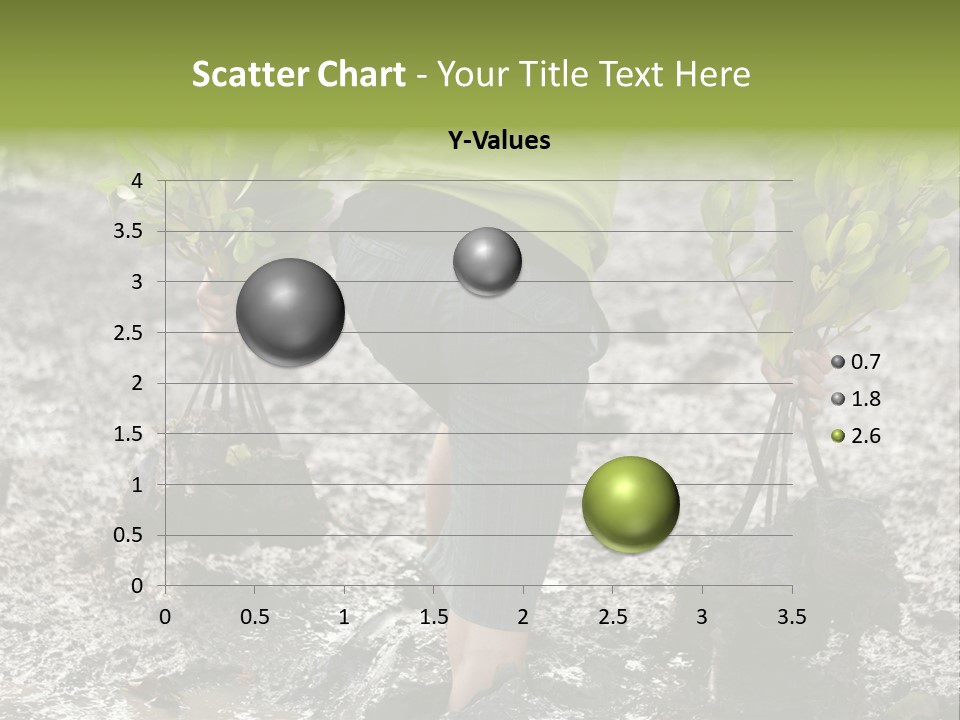 Scatter Chart - Your Title Text Here

Y-Values

4
3.5
3
2.5
2
1.5
1
0.5
0

0 0.5 1 1.5 2 2.5 3 3.5

0.7
1.8
2.6